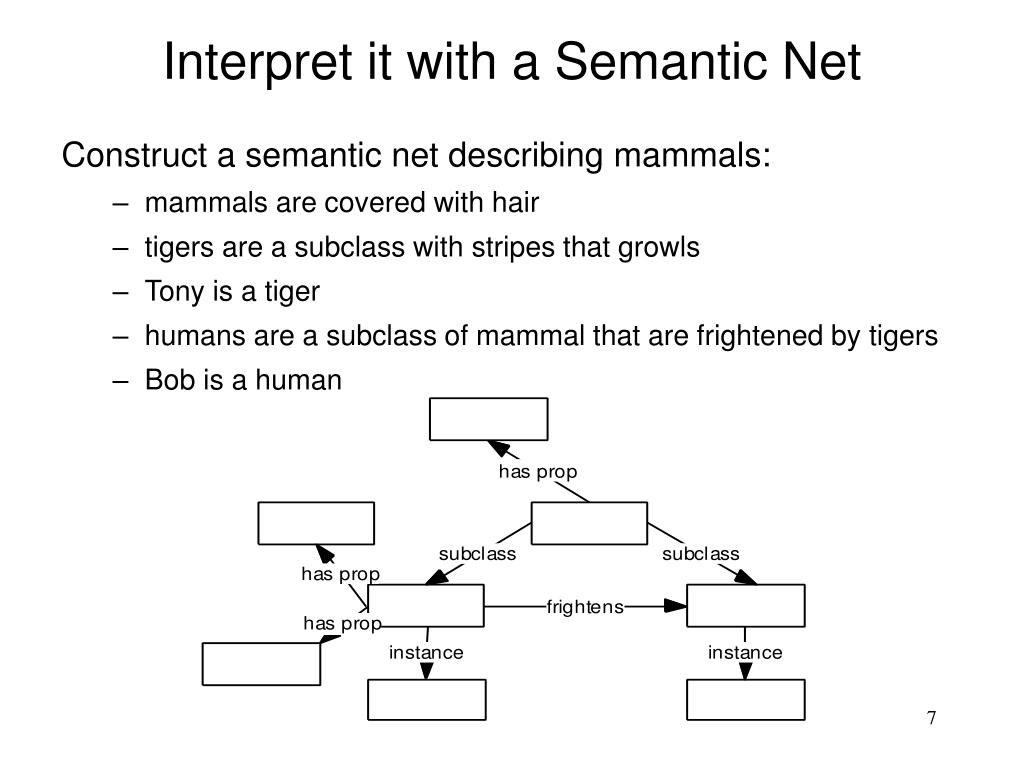 Interpret it with a Semantic Net

Construct a semantic net describing mammals:

– mammals are covered with hair
– tigers are a subclass with stripes that growls
– Tony is a tiger
– humans are a subclass of mammal that are frightened by tigers
– Bob is a human

has prop
subclass
subclass
has prop
frightens
has prop
instance
instance

7